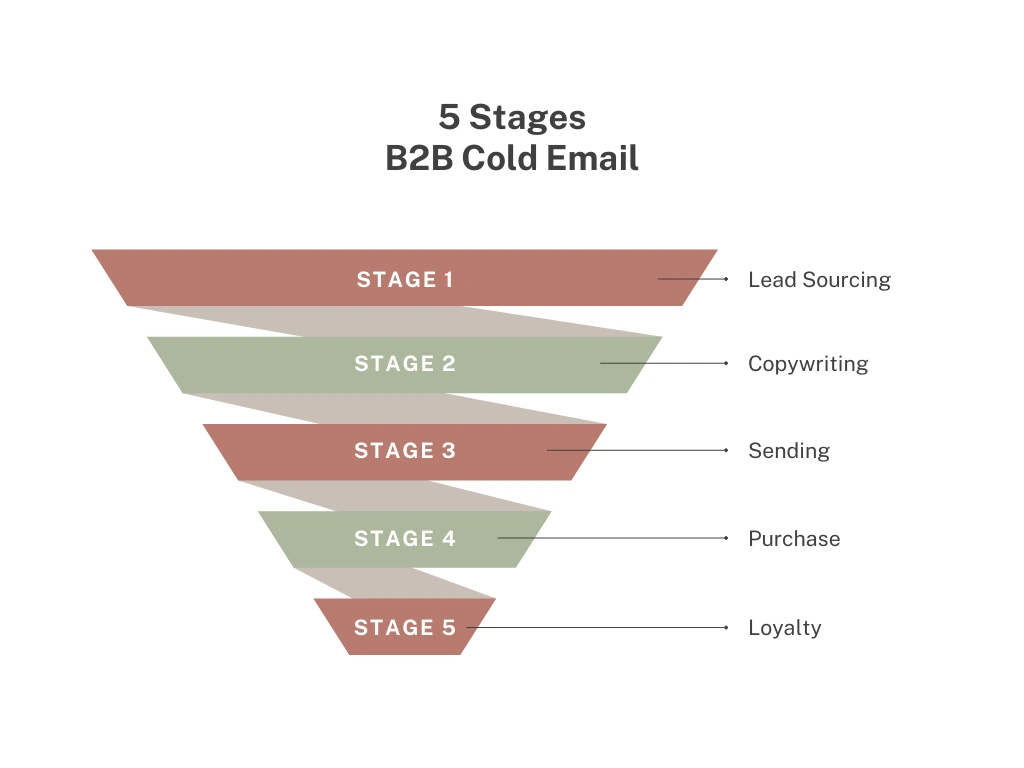 5 Stages
B2B Cold Email

STAGE 1
Lead Sourcing

STAGE 2
Copywriting

STAGE 3
Sending

STAGE 4
Purchase

STAGE 5
Loyalty